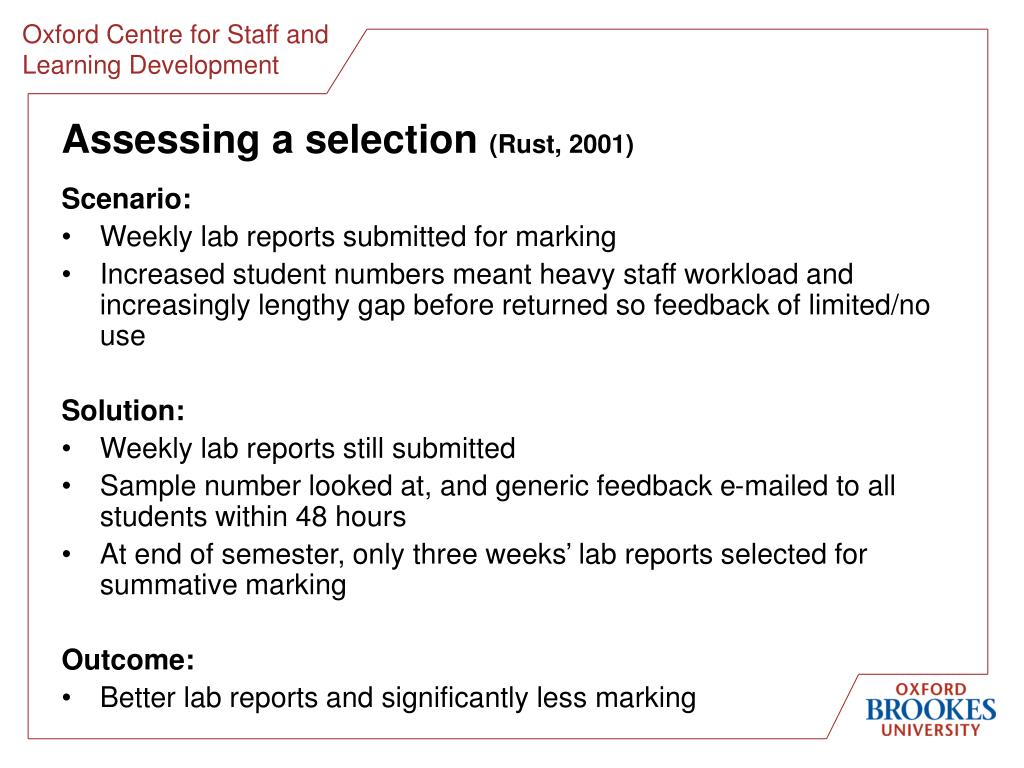 Oxford Centre for Staff and Learning Development

Assessing a selection (Rust, 2001)

Scenario:
• Weekly lab reports submitted for marking
• Increased student numbers meant heavy staff workload and increasingly lengthy gap before returned so feedback of limited/no use

Solution:
• Weekly lab reports still submitted
• Sample number looked at, and generic feedback e-mailed to all students within 48 hours
• At end of semester, only three weeks' lab reports selected for summative marking

Outcome:
• Better lab reports and significantly less marking

OXFORD
BROOKES
UNIVERSITY